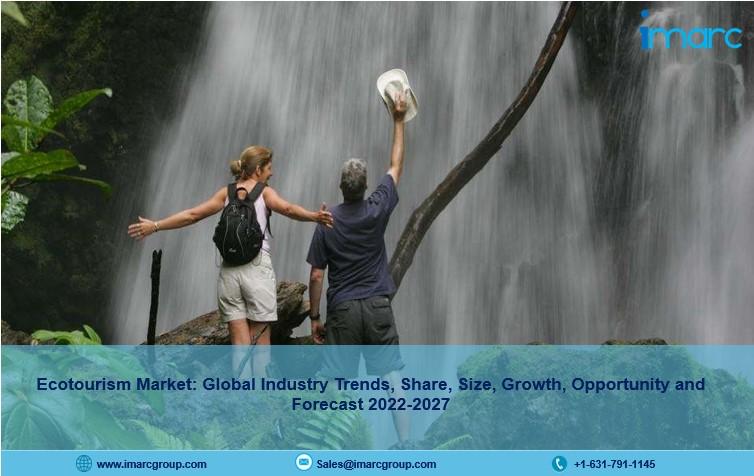 imarc

Ecotourism Market: Global Industry Trends, Share, Size, Growth, Opportunity and Forecast 2022-2027

www.imarcgroup.com Sales@imarcgroup.com +1-631-791-1145